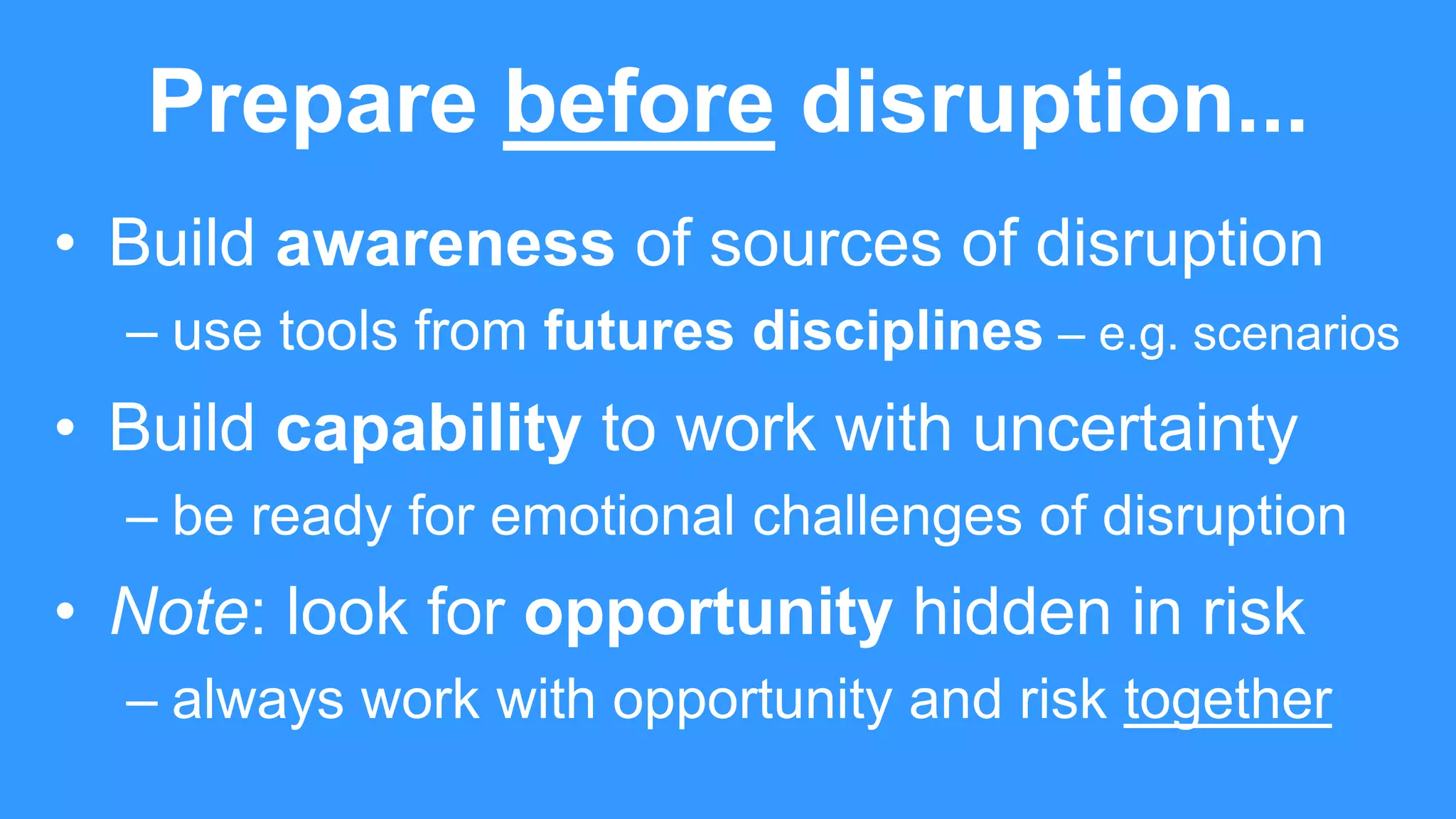 Prepare before disruption...

• Build awareness of sources of disruption
– use tools from futures disciplines – e.g. scenarios

• Build capability to work with uncertainty
– be ready for emotional challenges of disruption

• Note: look for opportunity hidden in risk
– always work with opportunity and risk together